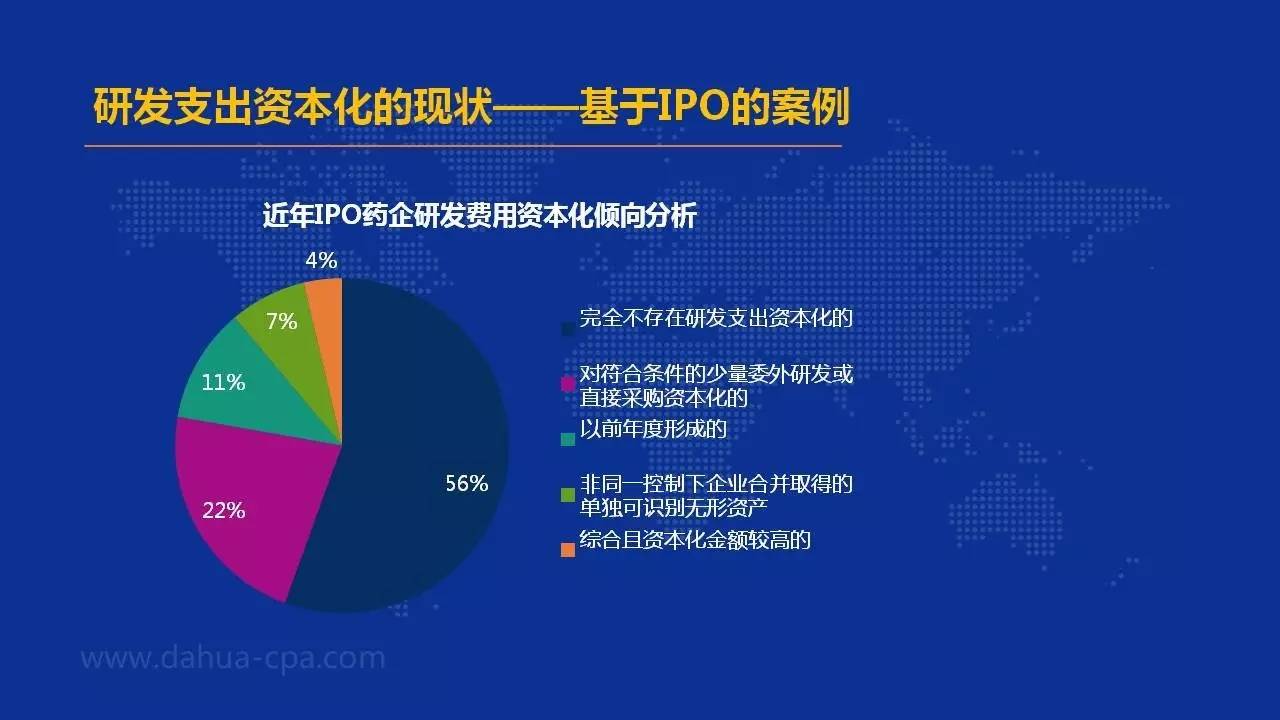 研发支出资本化的现状——基于IPO的案例

近年IPO药企研发费用资本化倾向分析

4%

7%

11%

22%

56%

完全不存在研发支出资本化的

对符合条件的少量委外研发或直接采购资本化的

以前年度形成的

非同一控制下企业合并取得的单独可识别无形资产

综合且资本化金额较高的

www.dahua-cpa.com